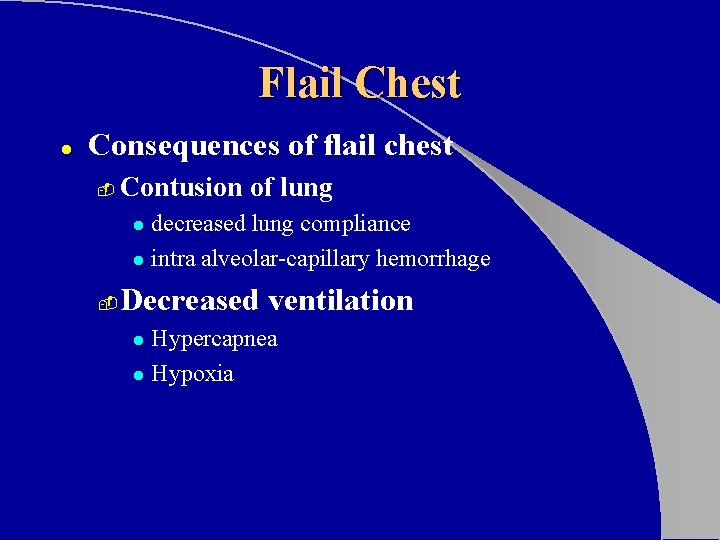 Flail Chest

- Consequences of flail chest
  - Contusion of lung
    - decreased lung compliance
    - intra alveolar-capillary hemorrhage
  - Decreased ventilation
    - Hypercapnea
    - Hypoxia